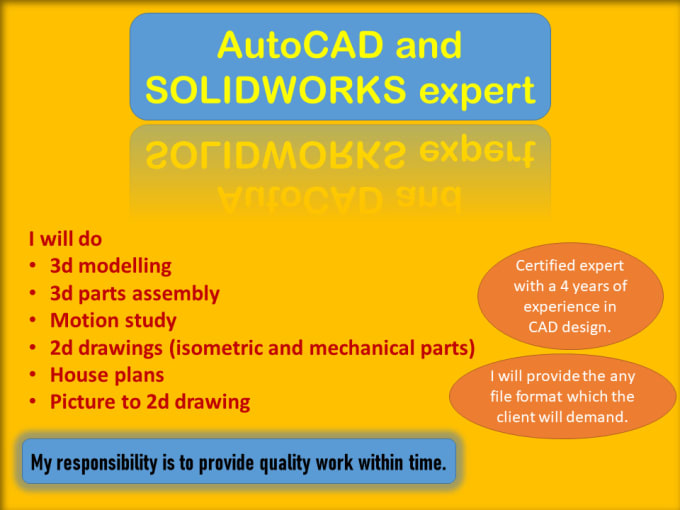 AutoCAD and SOLIDWORKS expert

I will do
• 3d modelling
• 3d parts assembly
• Motion study
• 2d drawings (isometric and mechanical parts)
• House plans
• Picture to 2d drawing

Certified expert with a 4 years of experience in CAD design.

I will provide the any file format which the client will demand.

My responsibility is to provide quality work within time.